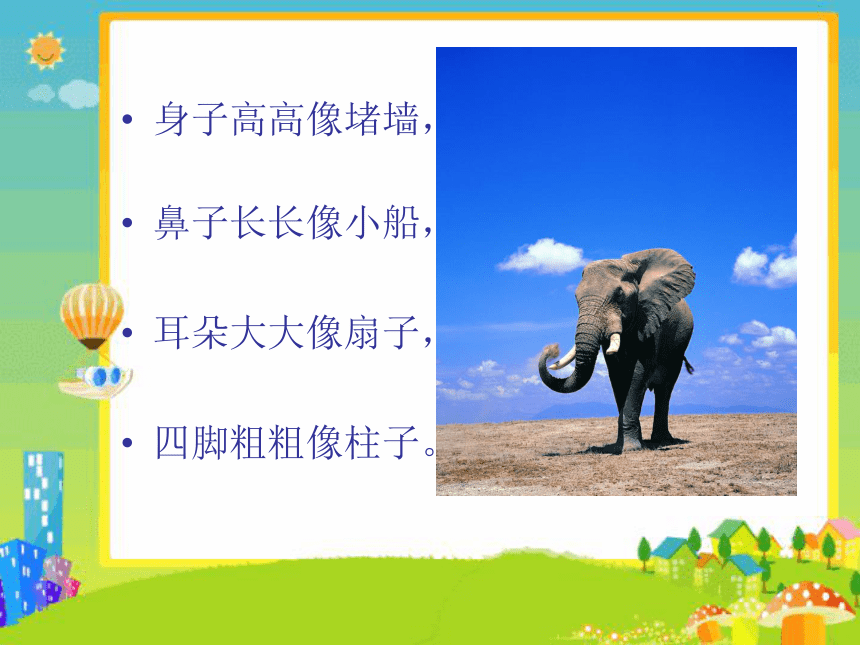 • 身子高高像堵墙，

• 鼻子长长像小船，

• 耳朵大大像扇子，

• 四脚粗粗像柱子。